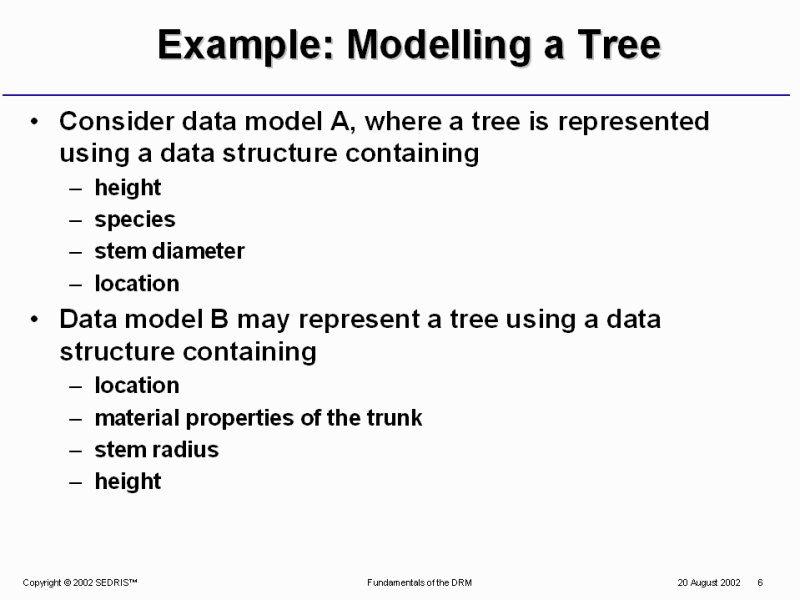 Example: Modelling a Tree

• Consider data model A, where a tree is represented using a data structure containing
– height
– species
– stem diameter
– location
• Data model B may represent a tree using a data structure containing
– location
– material properties of the trunk
– stem radius
– height

Copyright © 2002 SEDRIS™

Fundamentals of the DRM

20 August 2002 6